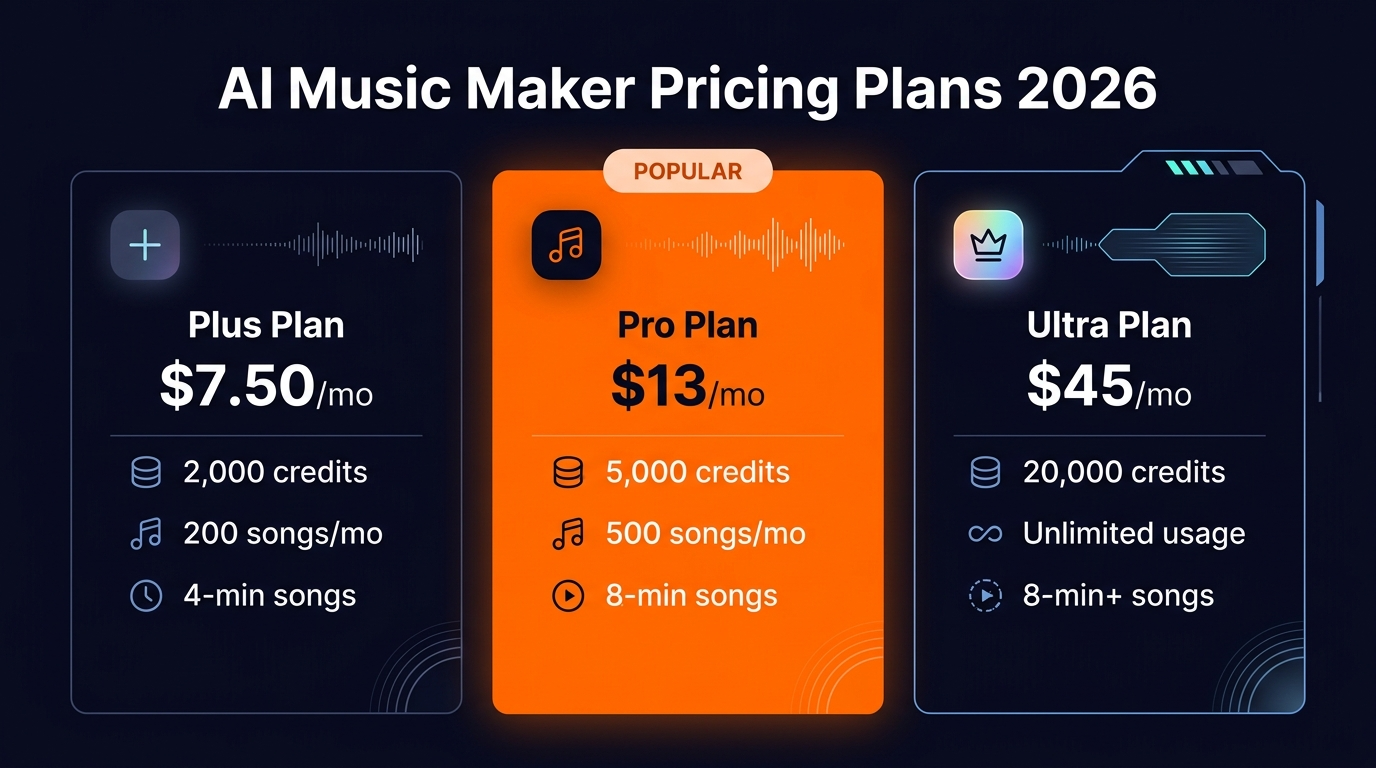 AI Music Maker Pricing Plans 2026

Plus Plan
$7.50/mo
2,000 credits
200 songs/mo
4-min songs

POPULAR
Pro Plan
$13/mo
5,000 credits
500 songs/mo
8-min songs

Ultra Plan
$45/mo
20,000 credits
Unlimited usage
8-min+ songs